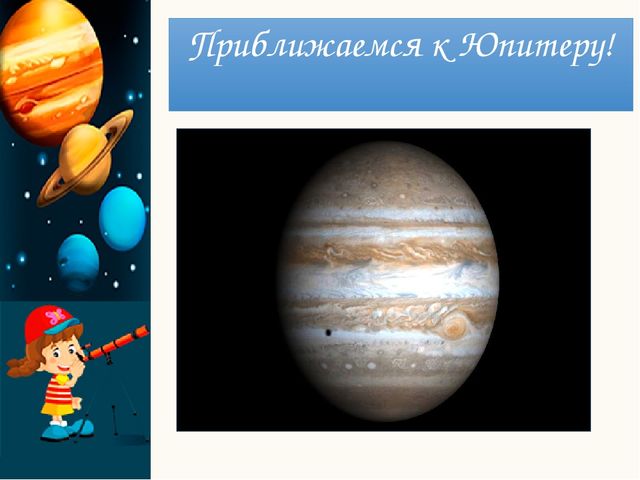 Приближаемся к Юпитеру!